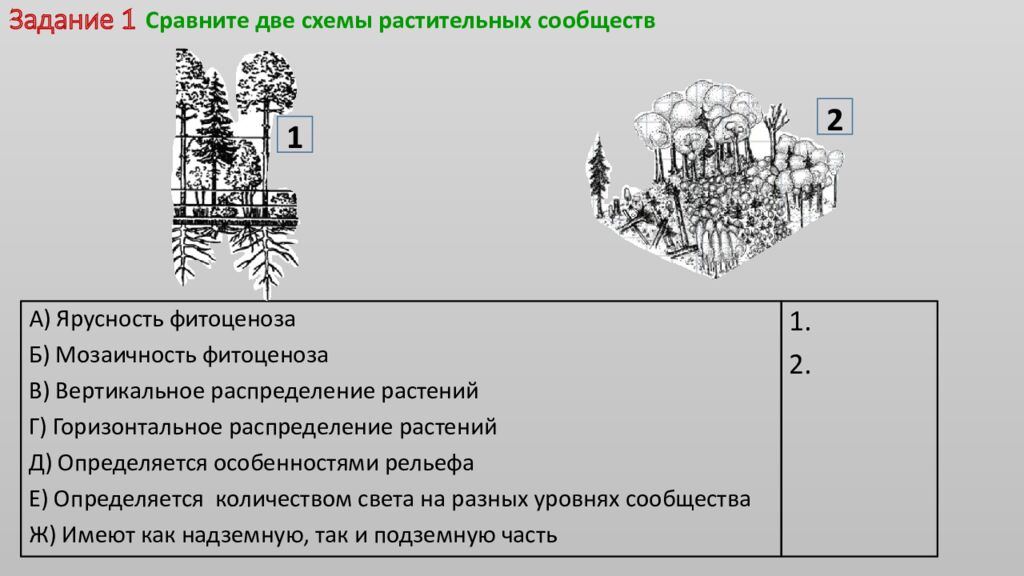 Задание 1 Сравните две схемы растительных сообществ

1

2

| А) Ярусность фитоценоза<br>Б) Мозаичность фитоценоза<br>В) Вертикальное распределение растений<br>Г) Горизонтальное распределение растений<br>Д) Определяется особенностями рельефа<br>Е) Определяется количеством света на разных уровнях сообщества<br>Ж) Имеют как надземную, так и подземную часть | 1.<br>2. |
|---|---|